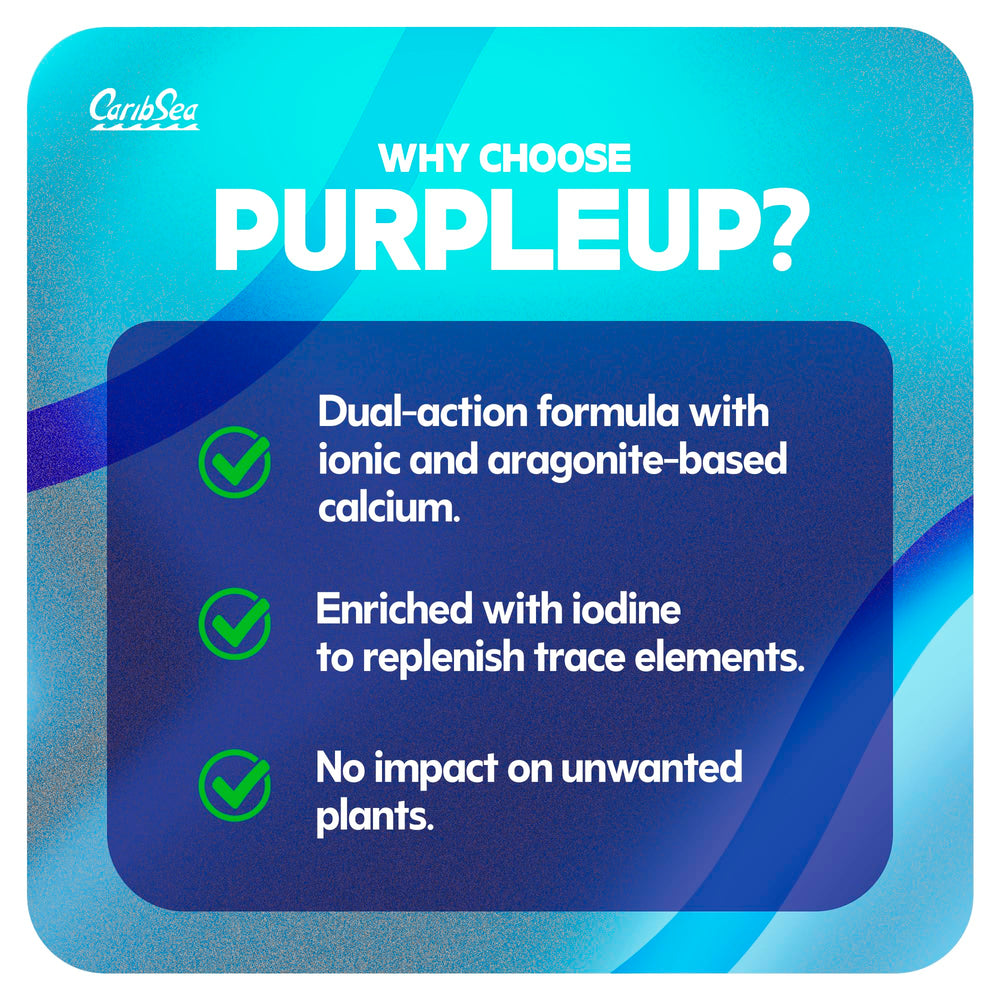 CaribSea

WHY CHOOSE

PURPLEUP?

Dual-action formula with ionic and aragonite-based calcium.

Enriched with iodine to replenish trace elements.

No impact on unwanted plants.